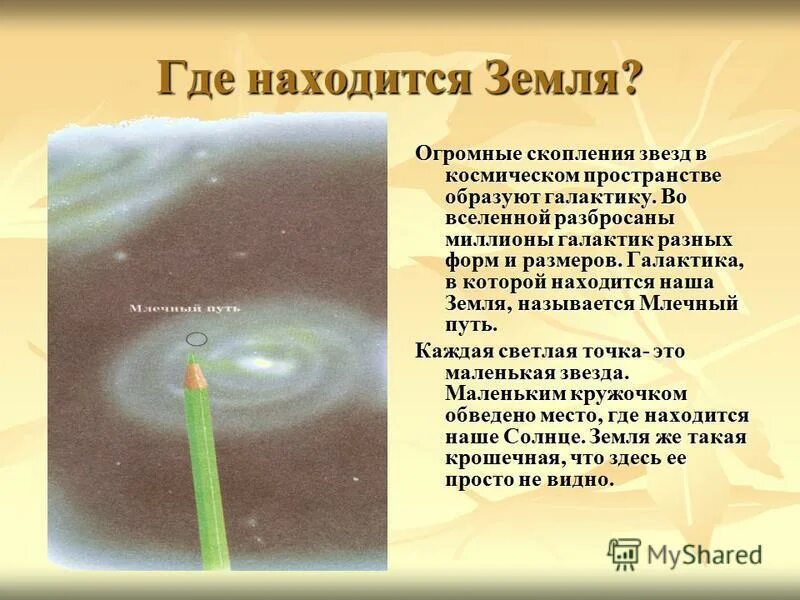 Где находится Земля?

Млечный путь

Огромные скопления звезд в космическом пространстве образуют галактику. Во вселенной разбросаны миллионы галактик разных форм и размеров. Галактика, в которой находится наша Земля, называется Млечный путь.

Каждая светлая точка- это маленькая звезда. Маленьким кружочком обведено место, где находится наше Солнце. Земля же такая крошечная, что здесь ее просто не видно.

MyShared